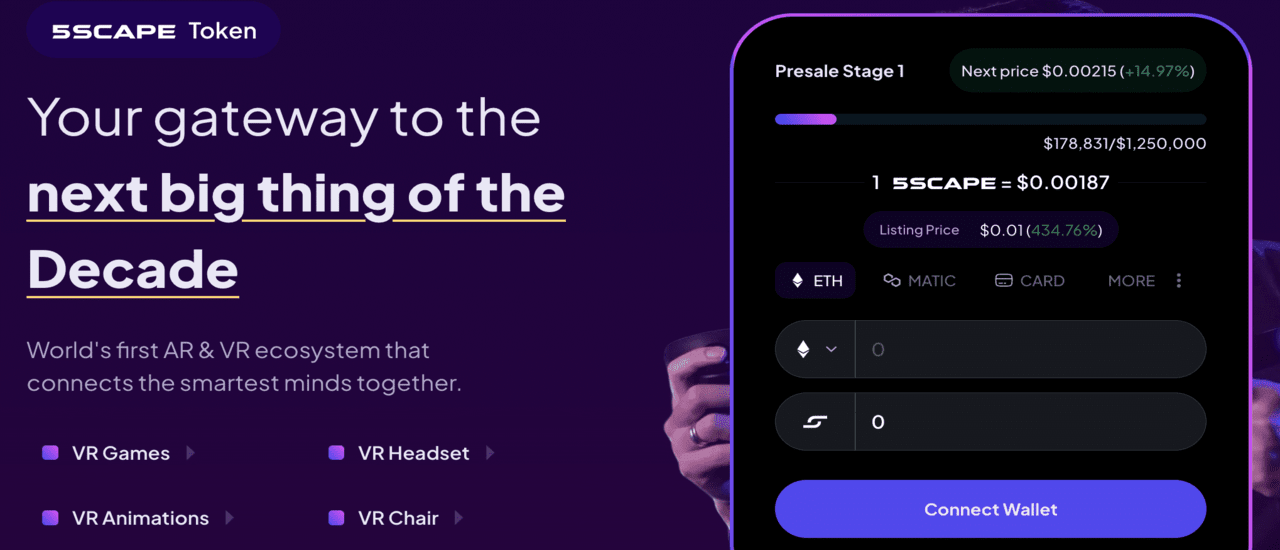 5SCAPE Token

Your gateway to the next big thing of the Decade

World's first AR & VR ecosystem that connects the smartest minds together.

VR Games
VR Headset
VR Animations
VR Chair

Presale Stage 1
Next price $0.00215 (+14.97%)

$178,831/$1,250,000

1 5SCAPE = $0.00187

Listing Price $0.01 (434.76%)

ETH MATIC CARD MORE

0

0

Connect Wallet